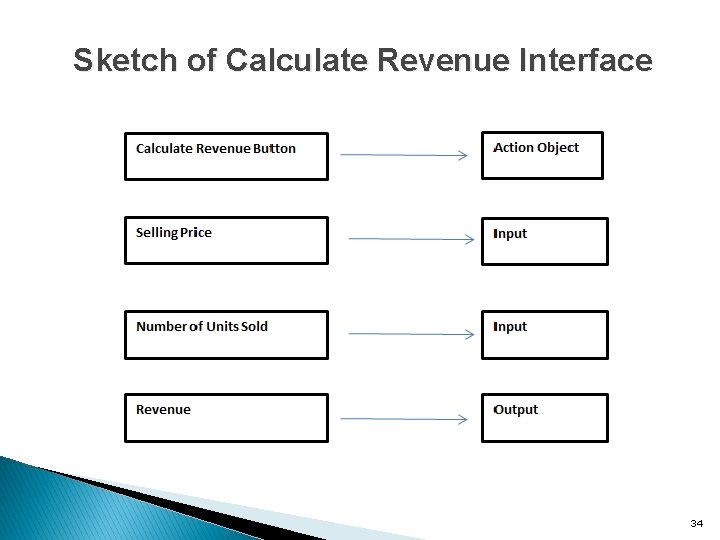 Sketch of Calculate Revenue Interface

Calculate Revenue Button

Action Object

Selling Price

Input

Number of Units Sold

Input

Revenue

Output

34